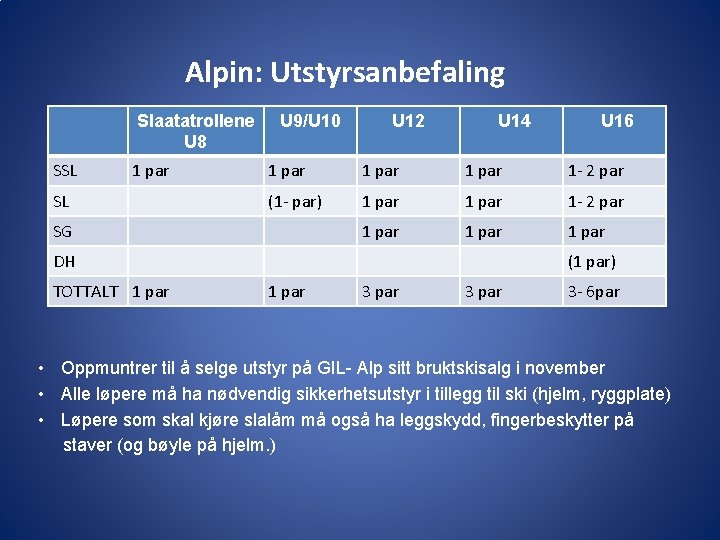 Alpin: Utstyrsanbefaling

| | Slaatatrollene U8 | U9/U10 | U12 | U14 | U16 |
|---|---|---|---|---|---|
| SSL | 1 par | 1 par | 1 par | 1 par | 1- 2 par |
| SL | | (1- par) | 1 par | 1 par | 1- 2 par |
| SG | | | 1 par | 1 par | 1 par |
| DH | | | | | (1 par) |
| TOTTALT | 1 par | 1 par | 3 par | 3 par | 3- 6par |

• Oppmuntrer til å selge utstyr på GIL- Alp sitt bruktskisalg i november
• Alle løpere må ha nødvendig sikkerhetsutstyr i tillegg til ski (hjelm, ryggplate)
• Løpere som skal kjøre slalåm må også ha leggskydd, fingerbeskytter på staver (og bøyle på hjelm.)